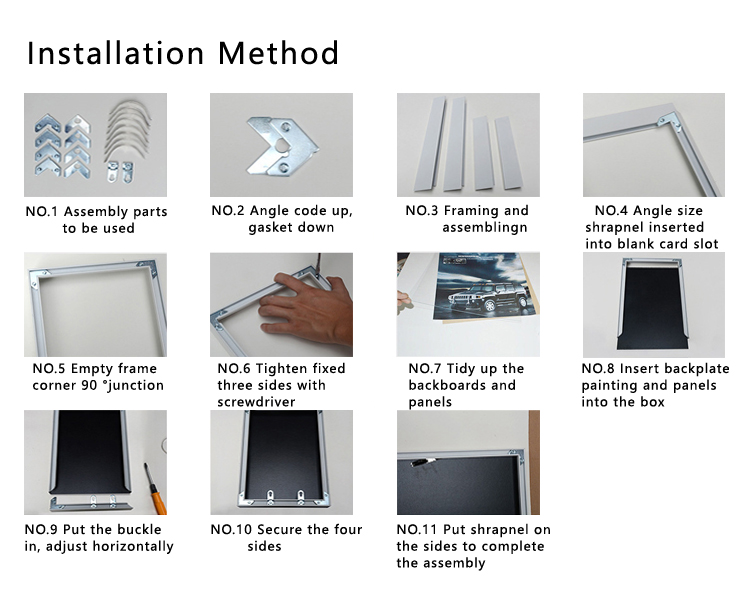 Installation Method

NO.1 Assembly parts to be used

NO.2 Angle code up, gasket down

NO.3 Framing and assemblingn

NO.4 Angle size shrapnel inserted into blank card slot

NO.5 Empty frame corner 90 °junction

NO.6 Tighten fixed three sides with screwdriver

NO.7 Tidy up the backboards and panels

NO.8 Insert backplate painting and panels into the box

NO.9 Put the buckle in, adjust horizontally

NO.10 Secure the four sides

NO.11 Put shrapnel on the sides to complete the assembly